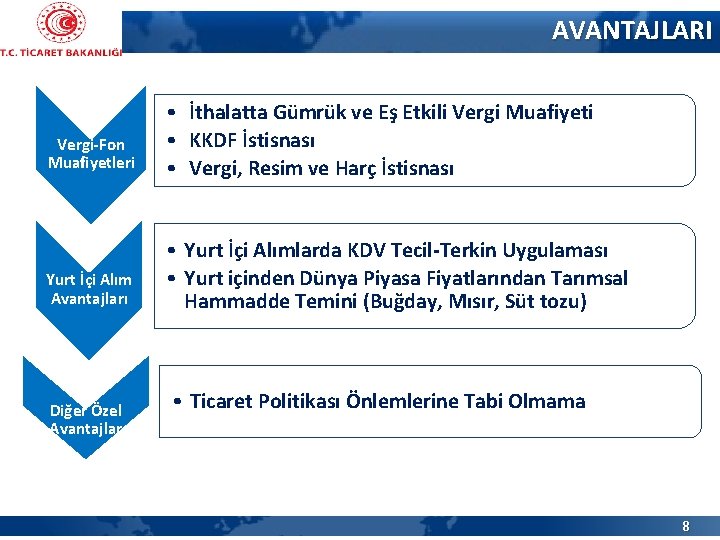 T.C. TİCARET BAKANLIĞI

AVANTAJLARI

Vergi-Fon Muafiyetleri

• İthalatta Gümrük ve Eş Etkili Vergi Muafiyeti
• KKDF İstisnası
• Vergi, Resim ve Harç İstisnası

Yurt İçi Alım Avantajları

• Yurt İçi Alımlarda KDV Tecil-Terkin Uygulaması
• Yurt içinden Dünya Piyasa Fiyatlarından Tarımsal Hammadde Temini (Buğday, Mısır, Süt tozu)

Diğer Özel Avantajlar

• Ticaret Politikası Önlemlerine Tabi Olmama

8